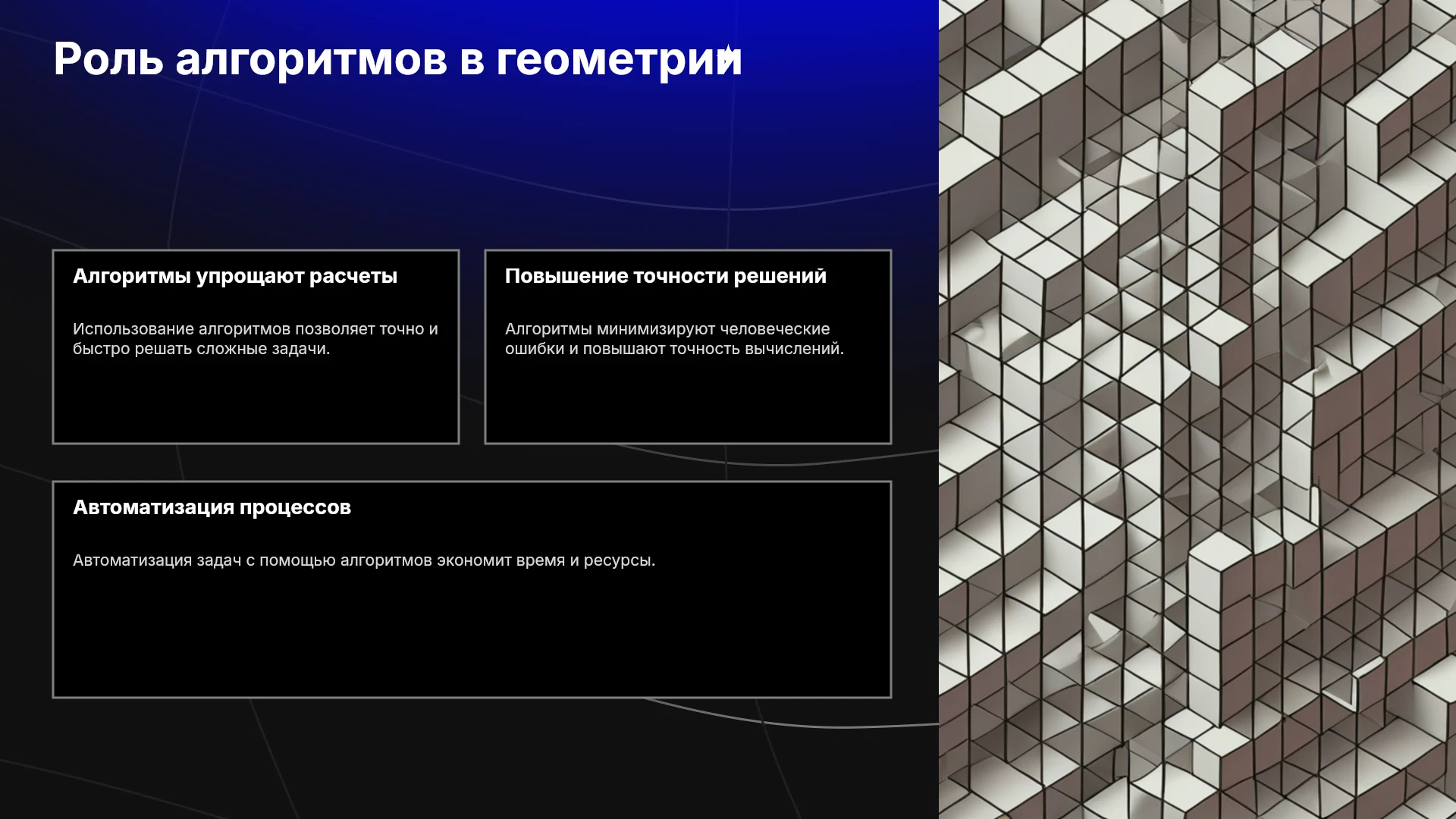 Роль алгоритмов в геометрии

Алгоритмы упрощают расчеты

Использование алгоритмов позволяет точно и быстро решать сложные задачи.

Повышение точности решений

Алгоритмы минимизируют человеческие ошибки и повышают точность вычислений.

Автоматизация процессов

Автоматизация задач с помощью алгоритмов экономит время и ресурсы.